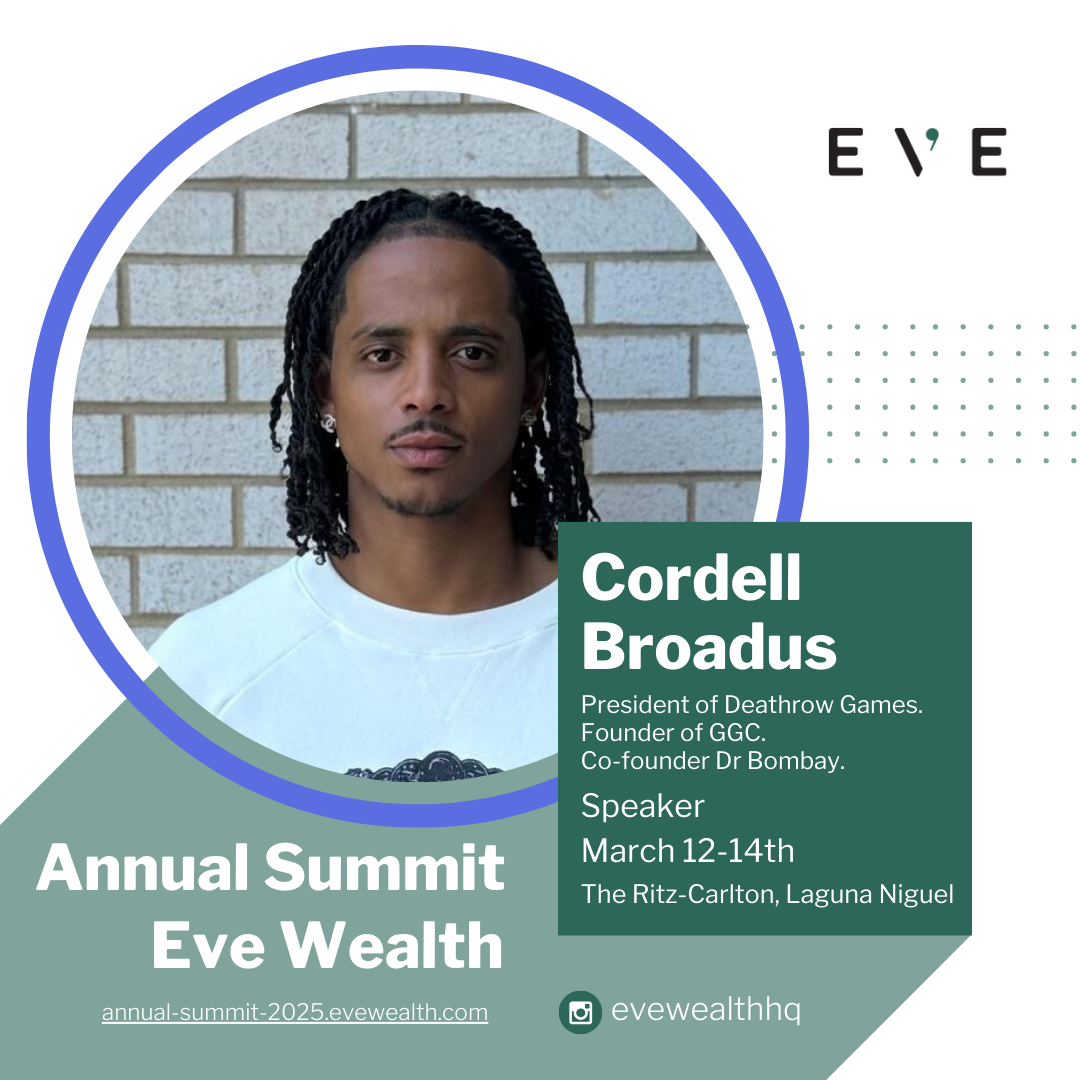 EV'E

Cordell Broadus

President of Deathrow Games.
Founder of GGC.
Co-founder Dr Bombay.

Speaker

March 12-14th

The Ritz-Carlton, Laguna Niguel

Annual Summit
Eve Wealth

annual-summit-2025.evewealth.com

evewealthhq